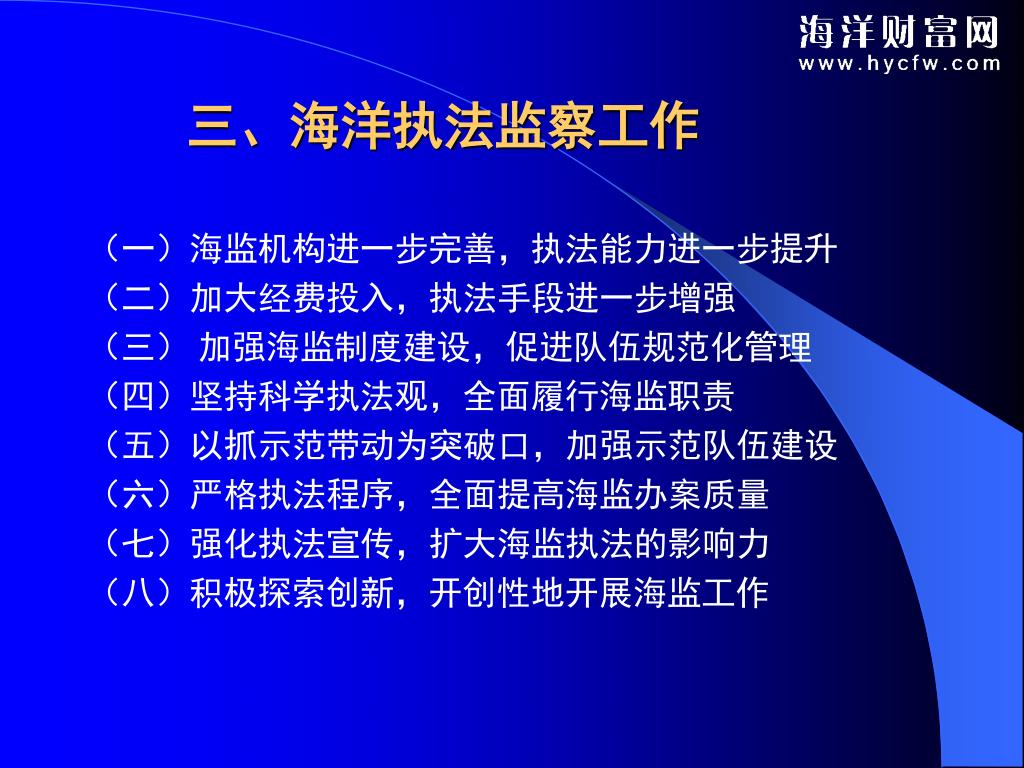 海洋财富网
www.hycfw.com

三、海洋执法监察工作

（一）海监机构进一步完善，执法能力进一步提升
（二）加大经费投入，执法手段进一步增强
（三） 加强海监制度建设，促进队伍规范化管理
（四）坚持科学执法观，全面履行海监职责
（五）以抓示范带动为突破口，加强示范队伍建设
（六）严格执法程序，全面提高海监办案质量
（七）强化执法宣传，扩大海监执法的影响力
（八）积极探索创新，开创性地开展海监工作